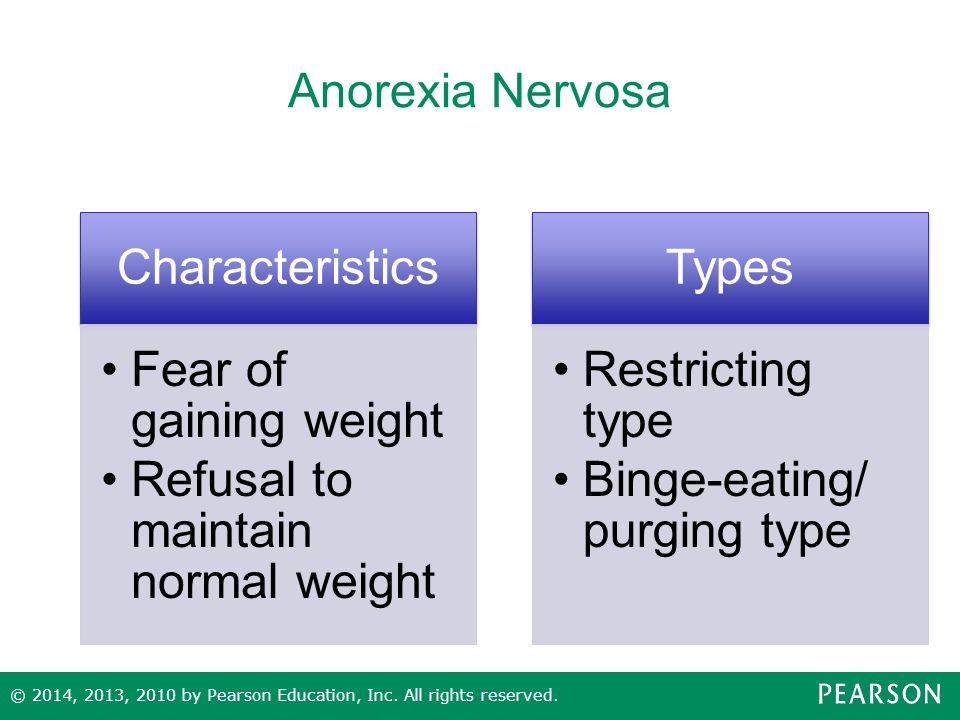 Anorexia Nervosa

Characteristics

• Fear of gaining weight
• Refusal to maintain normal weight

Types

• Restricting type
• Binge-eating/ purging type

© 2014, 2013, 2010 by Pearson Education, Inc. All rights reserved.

PEARSON